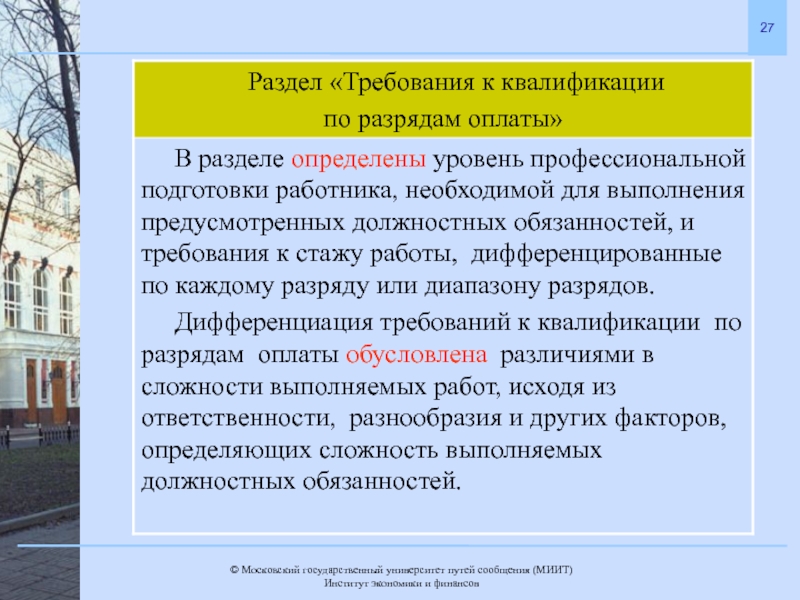 27

Раздел «Требования к квалификации по разрядам оплаты»

В разделе определены уровень профессиональной подготовки работника, необходимой для выполнения предусмотренных должностных обязанностей, и требования к стажу работы, дифференцированные по каждому разряду или диапазону разрядов.

Дифференциация требований к квалификации по разрядам оплаты обусловлена различиями в сложности выполняемых работ, исходя из ответственности, разнообразия и других факторов, определяющих сложность выполняемых должностных обязанностей.

© Московский государственный университет путей сообщения (МИИТ)
Институт экономики и финансов